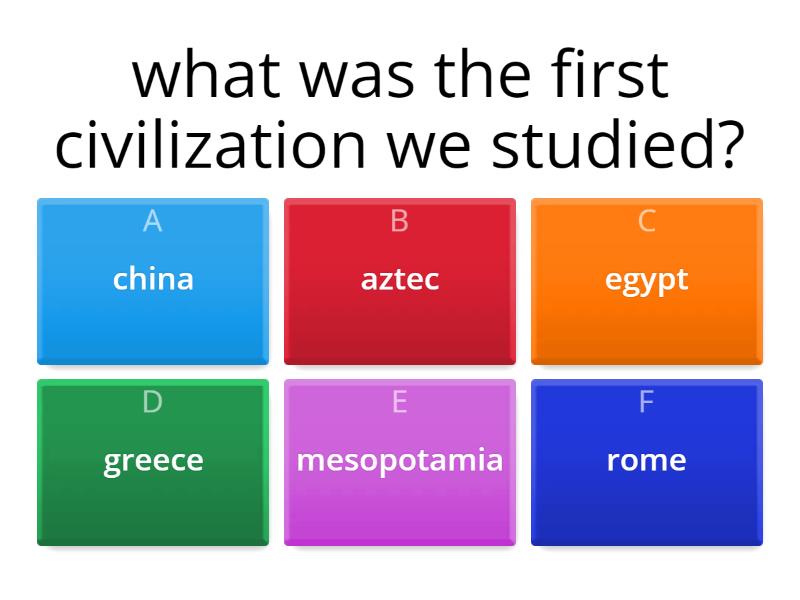 what was the first civilization we studied?

A
china

B
aztec

C
egypt

D
greece

E
mesopotamia

F
rome